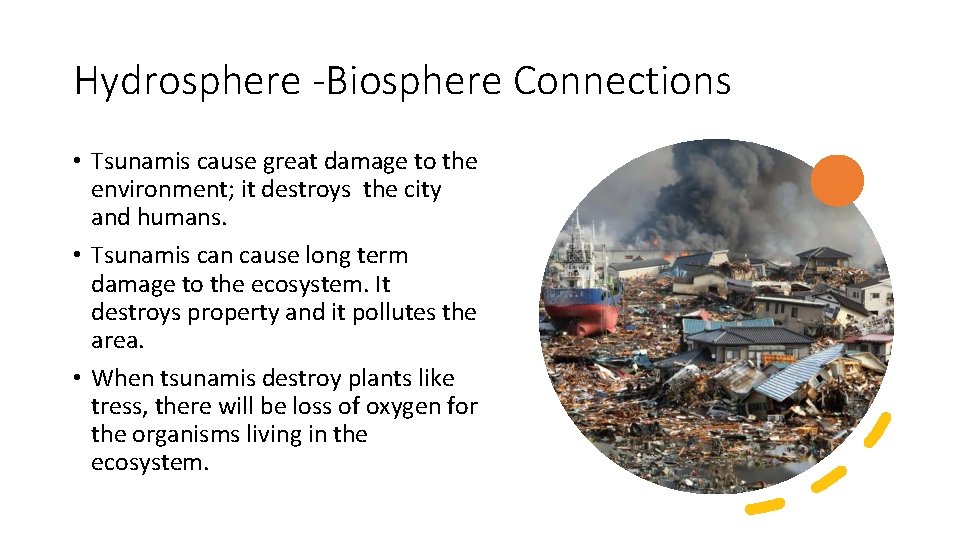 Hydrosphere -Biosphere Connections

• Tsunamis cause great damage to the environment; it destroys  the city and humans.

• Tsunamis can cause long term damage to the ecosystem. It destroys property and it pollutes the area.

• When tsunamis destroy plants like tress, there will be loss of oxygen for the organisms living in the ecosystem.